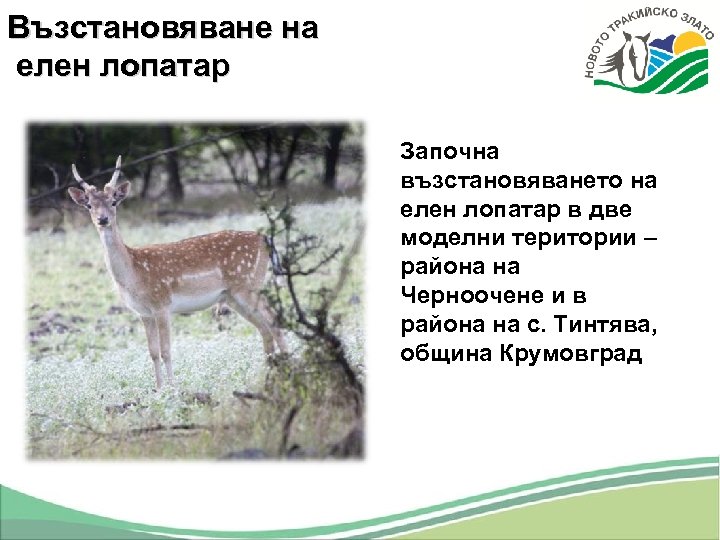 Възстановяване на елен лопатар

НОВОТО ТРАКИЙСКО ЗЛАТО

Започна възстановяването на елен лопатар в две моделни територии – района на Черноочене и в района на с. Тинтява, община Крумовград